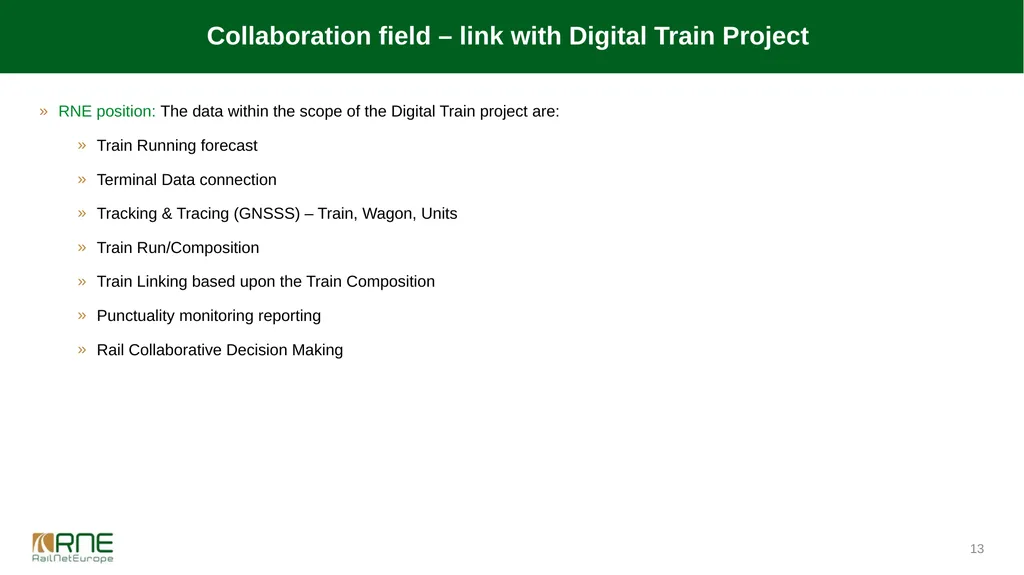 Collaboration field – link with Digital Train Project

» RNE position: The data within the scope of the Digital Train project are:

» Train Running forecast

» Terminal Data connection

» Tracking & Tracing (GNSSS) – Train, Wagon, Units

» Train Run/Composition

» Train Linking based upon the Train Composition

» Punctuality monitoring reporting

» Rail Collaborative Decision Making

RNE
RailNetEurope

13